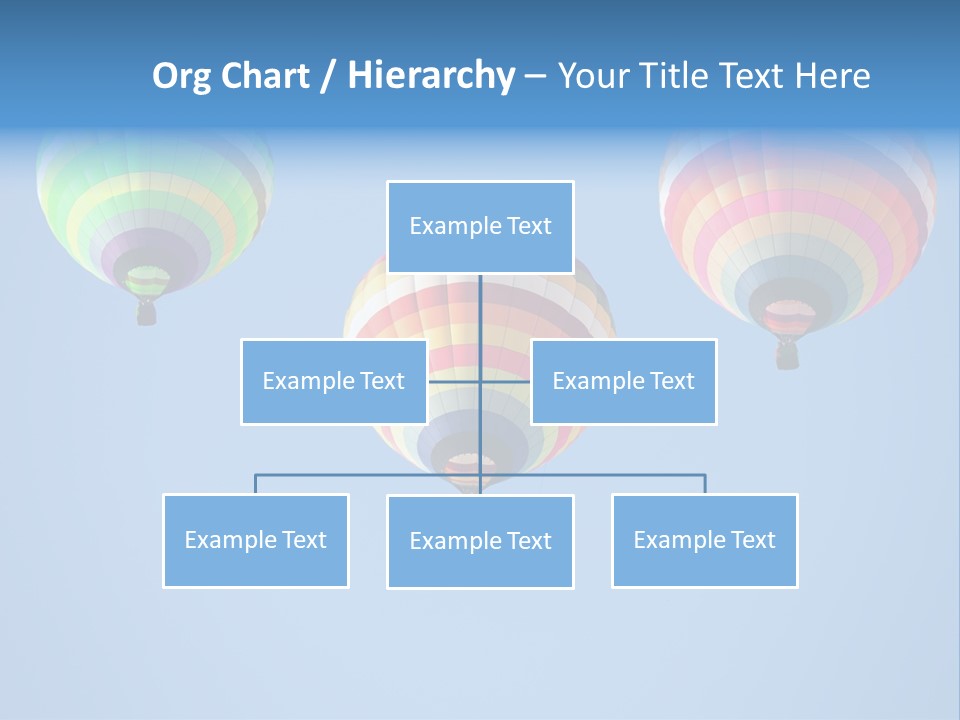 Org Chart / Hierarchy – Your Title Text Here

Example Text

Example Text

Example Text

Example Text

Example Text

Example Text